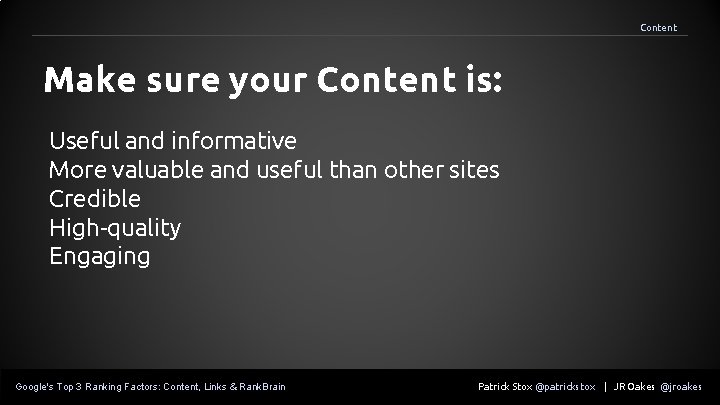 Content

Make sure your Content is:

Useful and informative
More valuable and useful than other sites
Credible
High-quality
Engaging

Google's Top 3 Ranking Factors: Content, Links & RankBrain

Patrick Stox @patrickstox | JR Oakes @jroakes